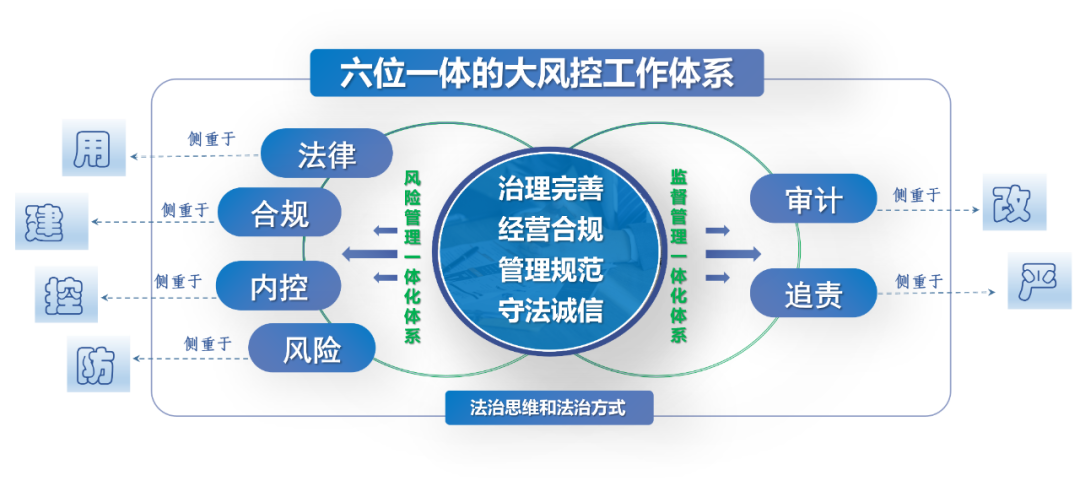 六位一体的大风控工作体系

用
侧重于
法律

建
侧重于
合规

控
侧重于
内控

防
侧重于
风险

风险管理一体化体系

治理完善
经营合规
管理规范
守法诚信

监督管理一体化体系

审计
侧重于
改

追责
侧重于
严

法治思维和法治方式